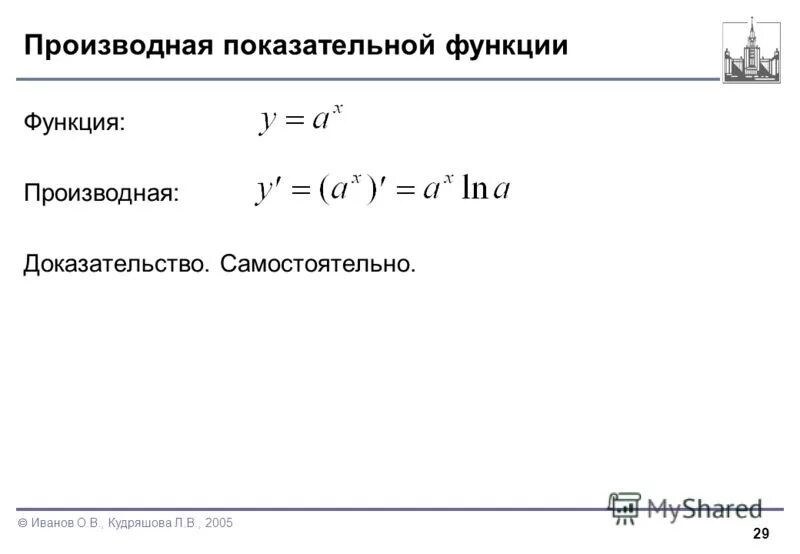 Производная показательной функции

Функция: $y = a^x$

Производная: $y' = (a^x)' = a^x \ln a$

Доказательство. Самостоятельно.

© Иванов О.В., Кудряшова Л.В., 2005

MyShared

29